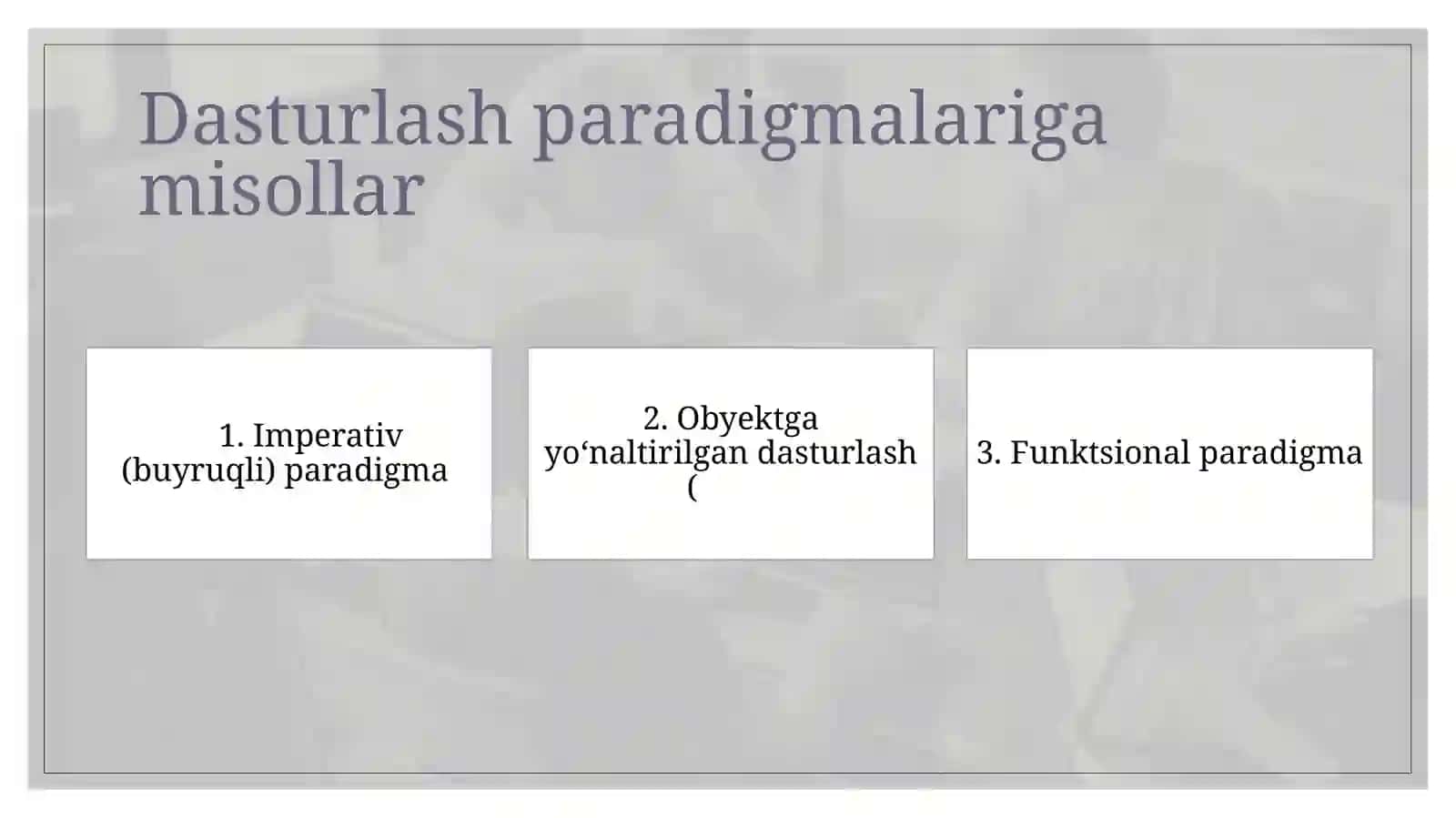 Dasturlash paradigmalariga misollar

1. Imperativ (buyruqli) paradigma

2. Obyektga yo‘naltirilgan dasturlash (

3. Funktsional paradigma